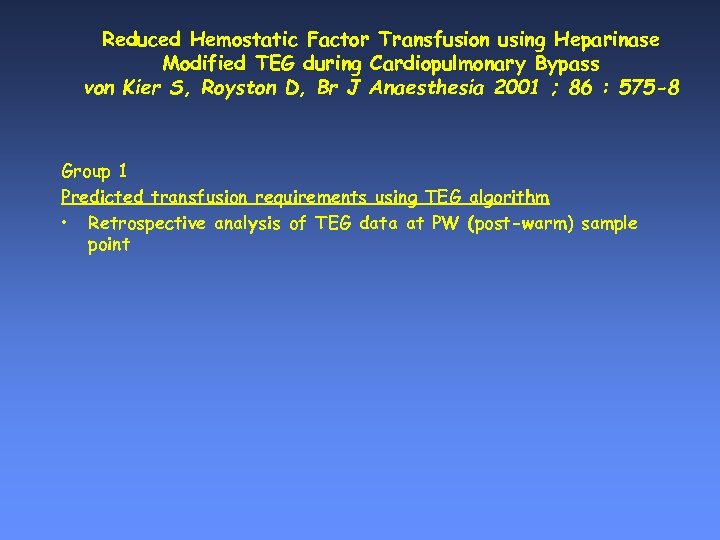 Reduced Hemostatic Factor Transfusion using Heparinase Modified TEG during Cardiopulmonary Bypass
von Kier S, Royston D, Br J Anaesthesia 2001 ; 86 : 575-8

Group 1
Predicted transfusion requirements using TEG algorithm
• Retrospective analysis of TEG data at PW (post-warm) sample point